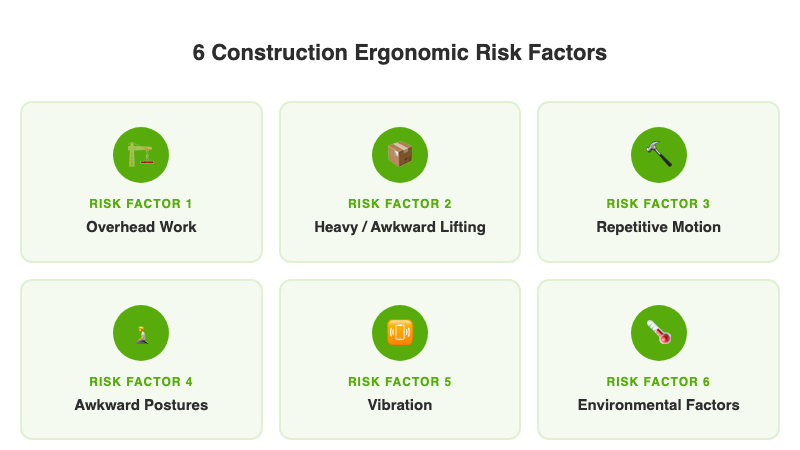 6 Construction Ergonomic Risk Factors

RISK FACTOR 1
Overhead Work

RISK FACTOR 2
Heavy / Awkward Lifting

RISK FACTOR 3
Repetitive Motion

RISK FACTOR 4
Awkward Postures

RISK FACTOR 5
Vibration

RISK FACTOR 6
Environmental Factors